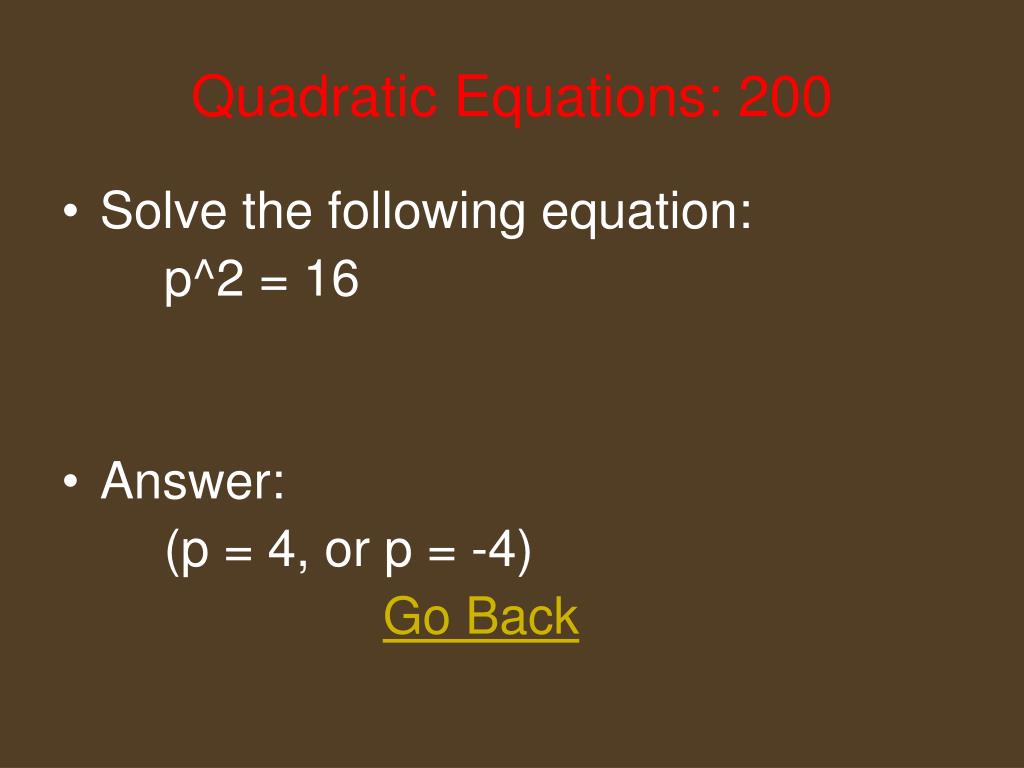 Quadratic Equations: 200

• Solve the following equation:
p^2 = 16

• Answer:
(p = 4, or p = -4)
Go Back